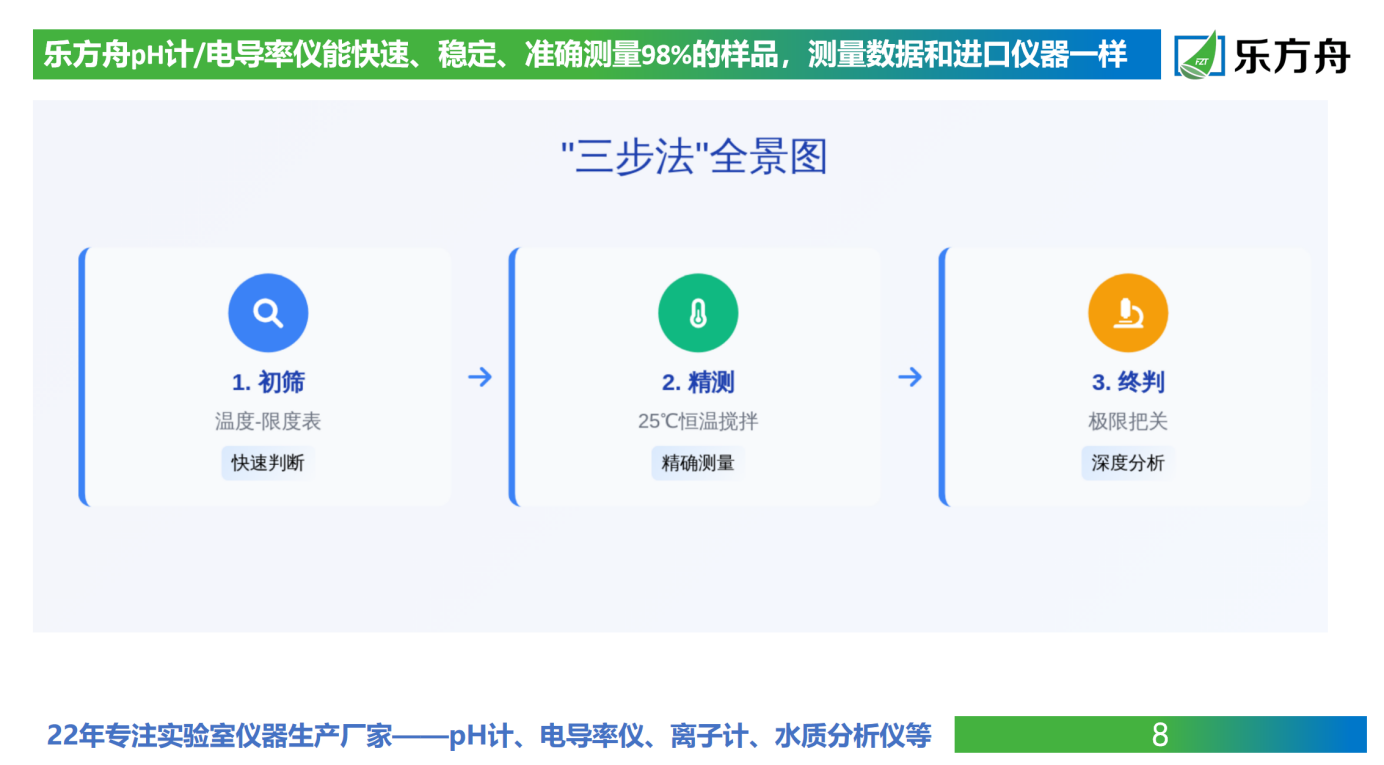 乐方舟pH计/电导率仪能快速、稳定、准确测量98%的样品，测量数据和进口仪器一样

FZT 乐方舟

"三步法"全景图

1. 初筛
温度-限度表
快速判断

→

2. 精测
25℃恒温搅拌
精确测量

→

3. 终判
极限把关
深度分析

22年专注实验室仪器生产厂家——pH计、电导率仪、离子计、水质分析仪等

8